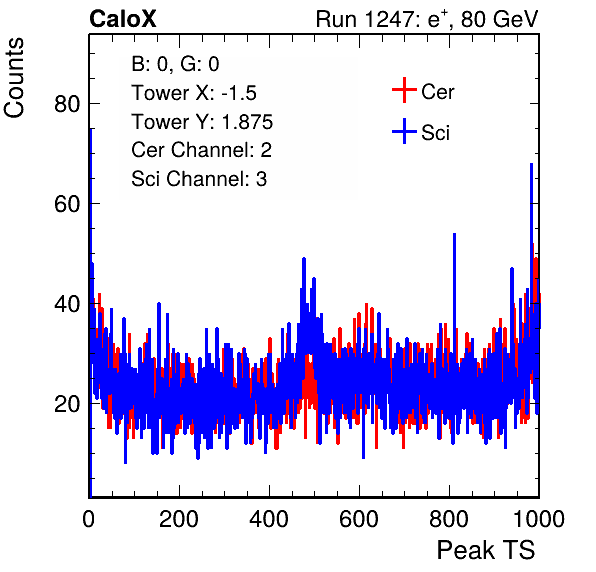 CaloX

Run 1247: $e^{+}$, 80 GeV

Counts

B: 0, G: 0
Tower X: -1.5
Tower Y: 1.875
Cer Channel: 2
Sci Channel: 3

Cer
Sci

80
60
40
20

0
200
400
600
800
1000

Peak TS